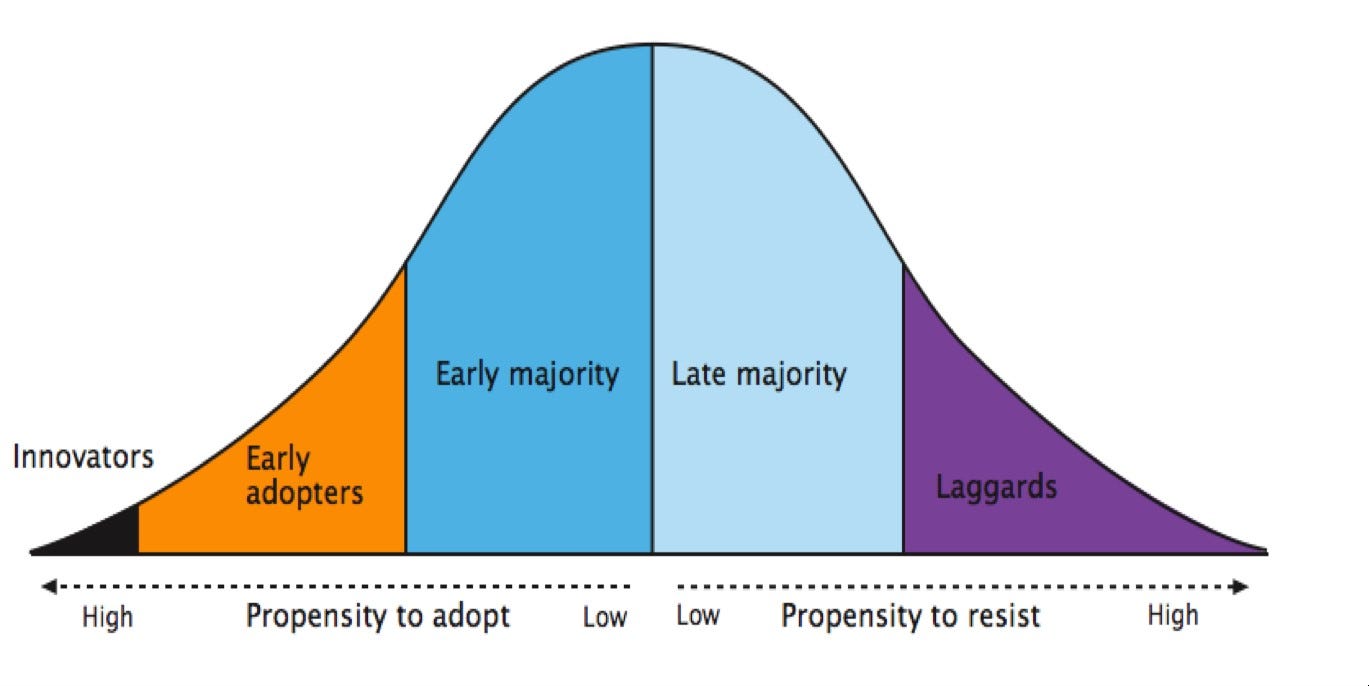 Innovators

Early adopters

Early majority

Late majority

Laggards

High Propensity to adopt Low

Low Propensity to resist High